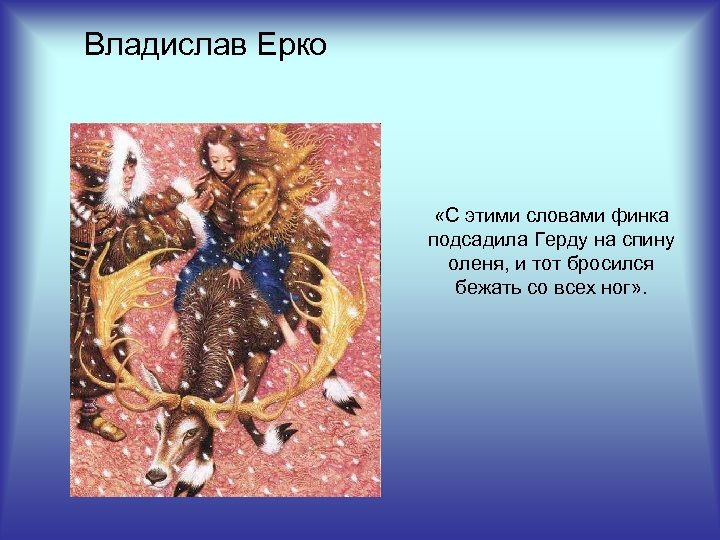 Владислав Ерко

«С этими словами финка подсадила Герду на спину оленя, и тот бросился бежать со всех ног».